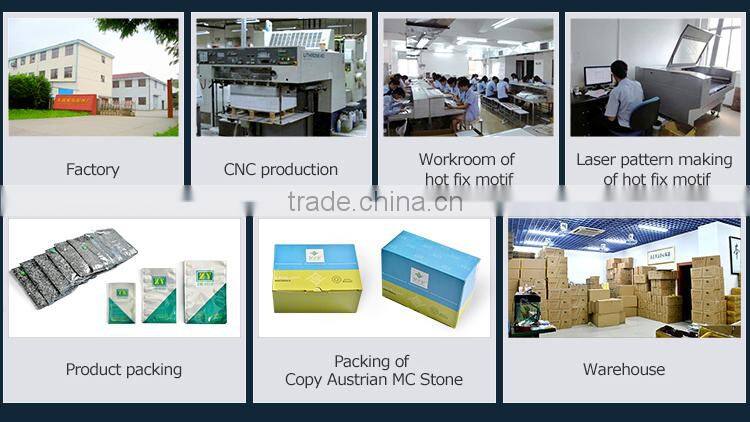 Factory

CNC production

Workroom of hot fix motif

Laser pattern making of hot fix motif

trade.china.cn

ZY

ZY

ZY

Product packing

Packing of Copy Austrian MC Stone

Warehouse